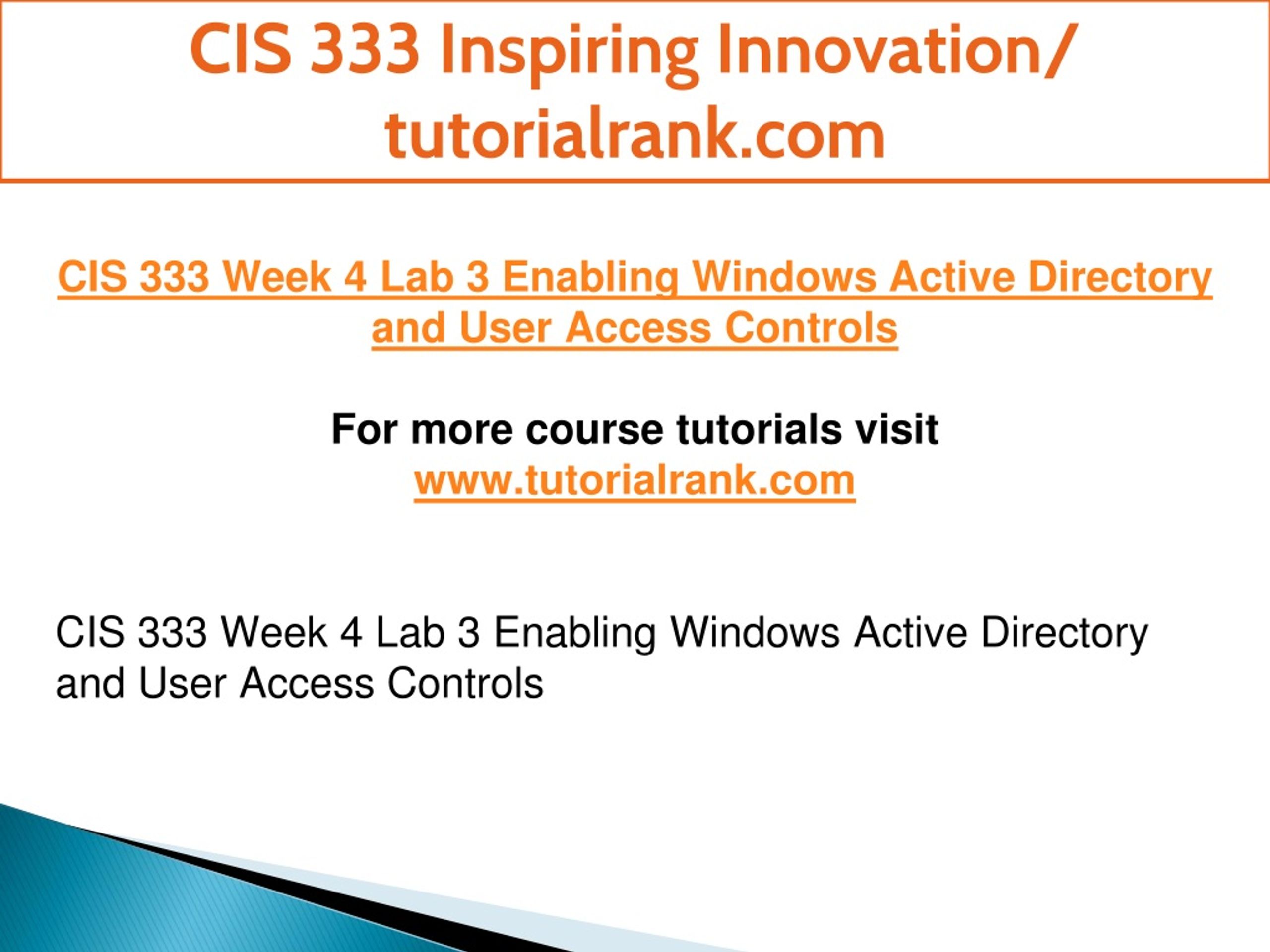 CIS 333 Inspiring Innovation/ tutorialrank.com

CIS 333 Week 4 Lab 3 Enabling Windows Active Directory and User Access Controls

For more course tutorials visit
www.tutorialrank.com

CIS 333 Week 4 Lab 3 Enabling Windows Active Directory and User Access Controls